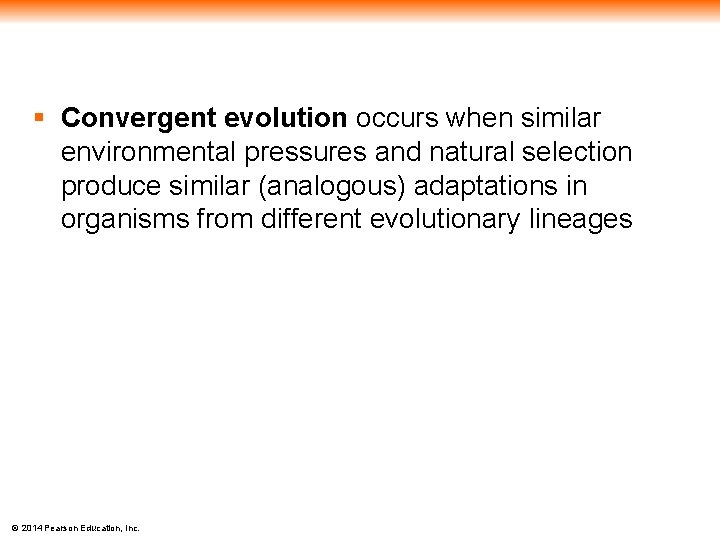 ▪ Convergent evolution occurs when similar environmental pressures and natural selection produce similar (analogous) adaptations in organisms from different evolutionary lineages

© 2014 Pearson Education, Inc.